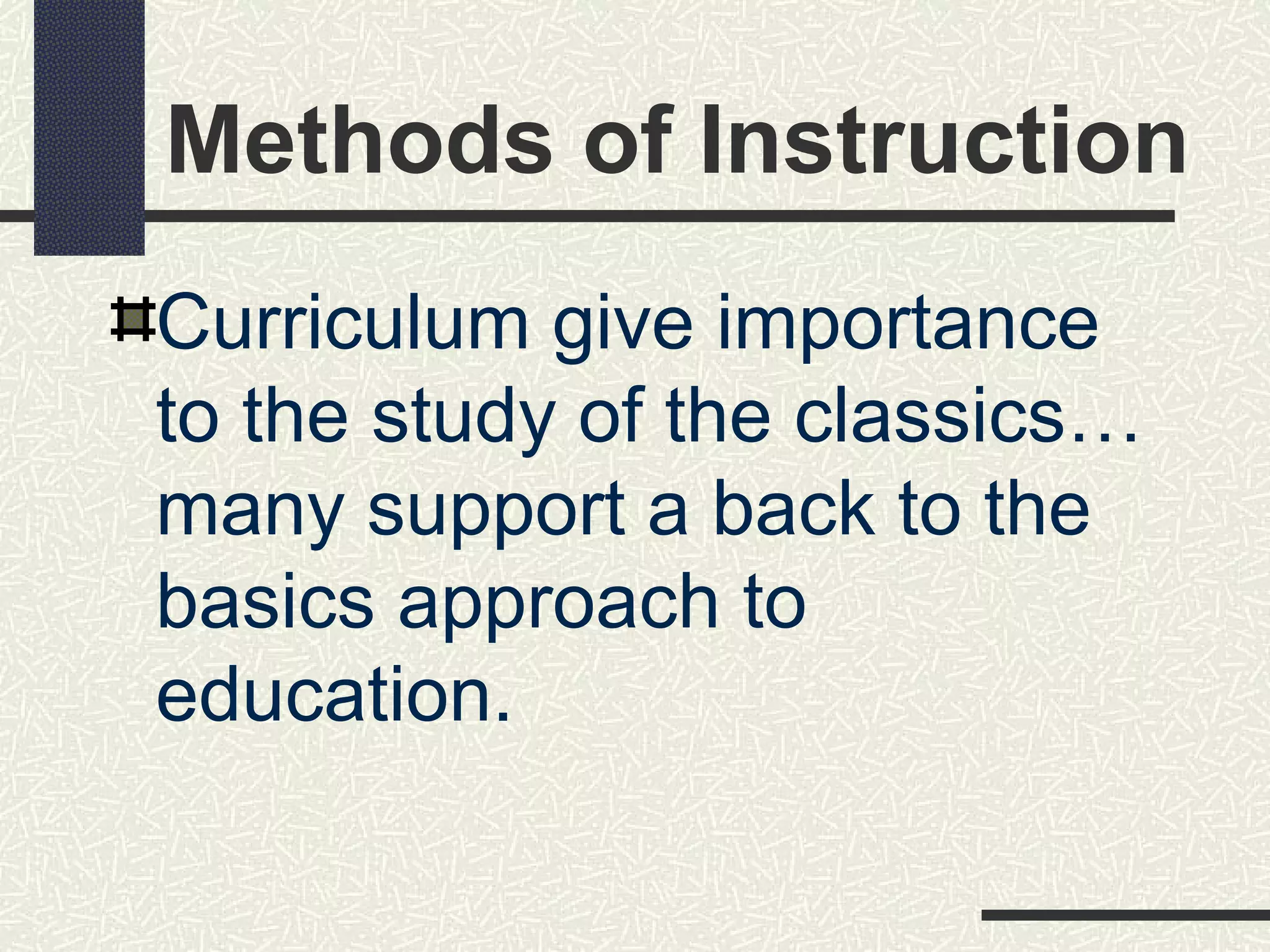 Methods of Instruction

Curriculum give importance to the study of the classics… many support a back to the basics approach to education.